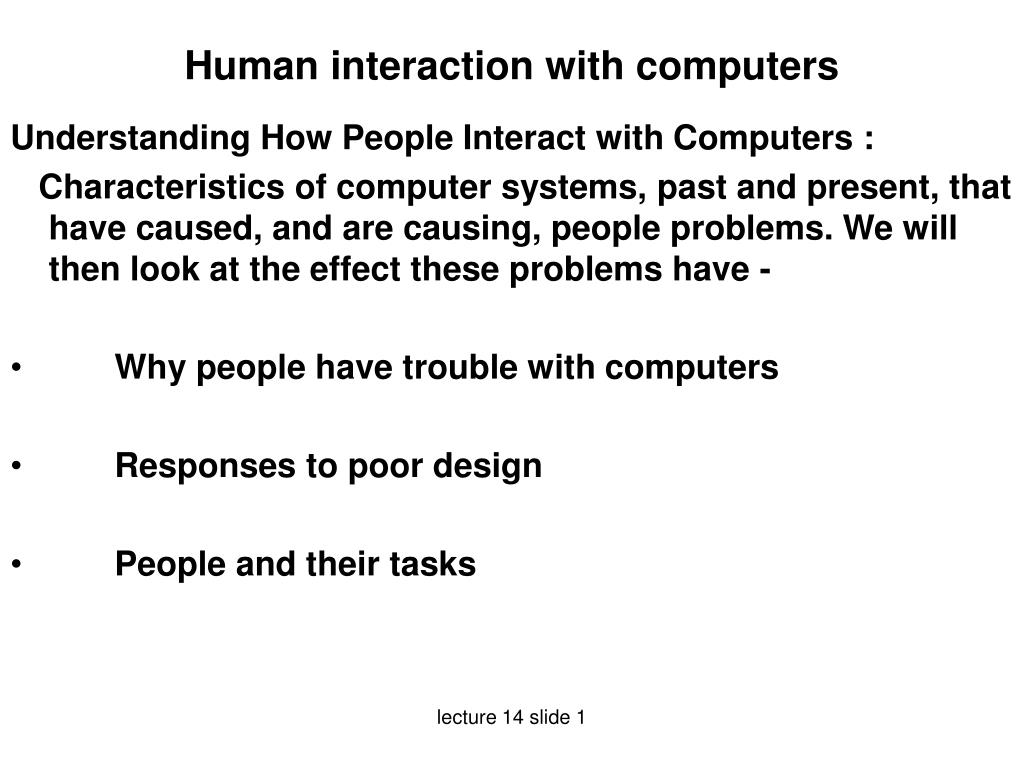 Human interaction with computers

Understanding How People Interact with Computers :

Characteristics of computer systems, past and present, that have caused, and are causing, people problems. We will then look at the effect these problems have -

• Why people have trouble with computers

• Responses to poor design

• People and their tasks

lecture 14 slide 1